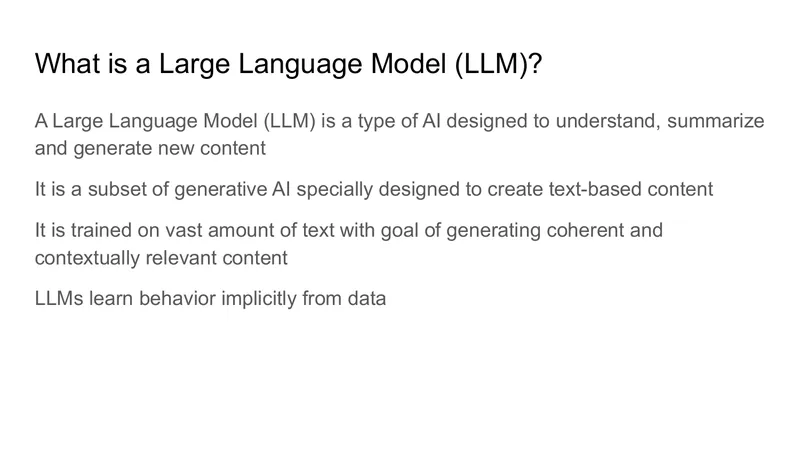 What is a Large Language Model (LLM)?

A Large Language Model (LLM) is a type of AI designed to understand, summarize and generate new content

It is a subset of generative AI specially designed to create text-based content

It is trained on vast amount of text with goal of generating coherent and contextually relevant content

LLMs learn behavior implicitly from data